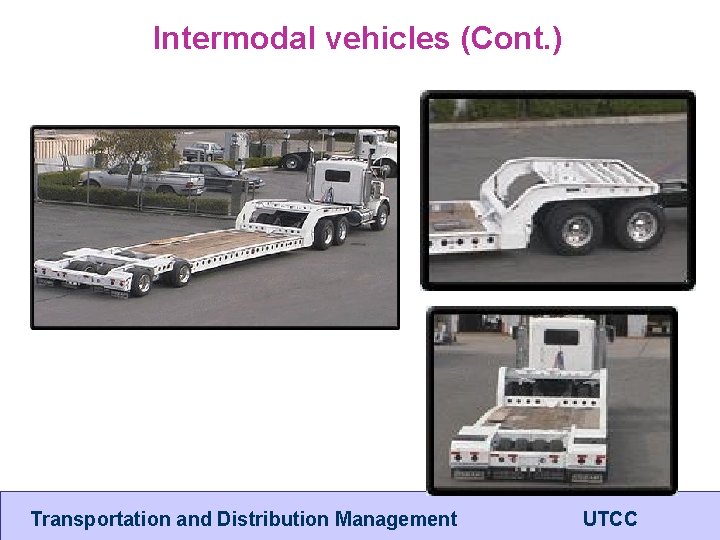 Intermodal vehicles (Cont.)

Transportation and Distribution Management

UTCC